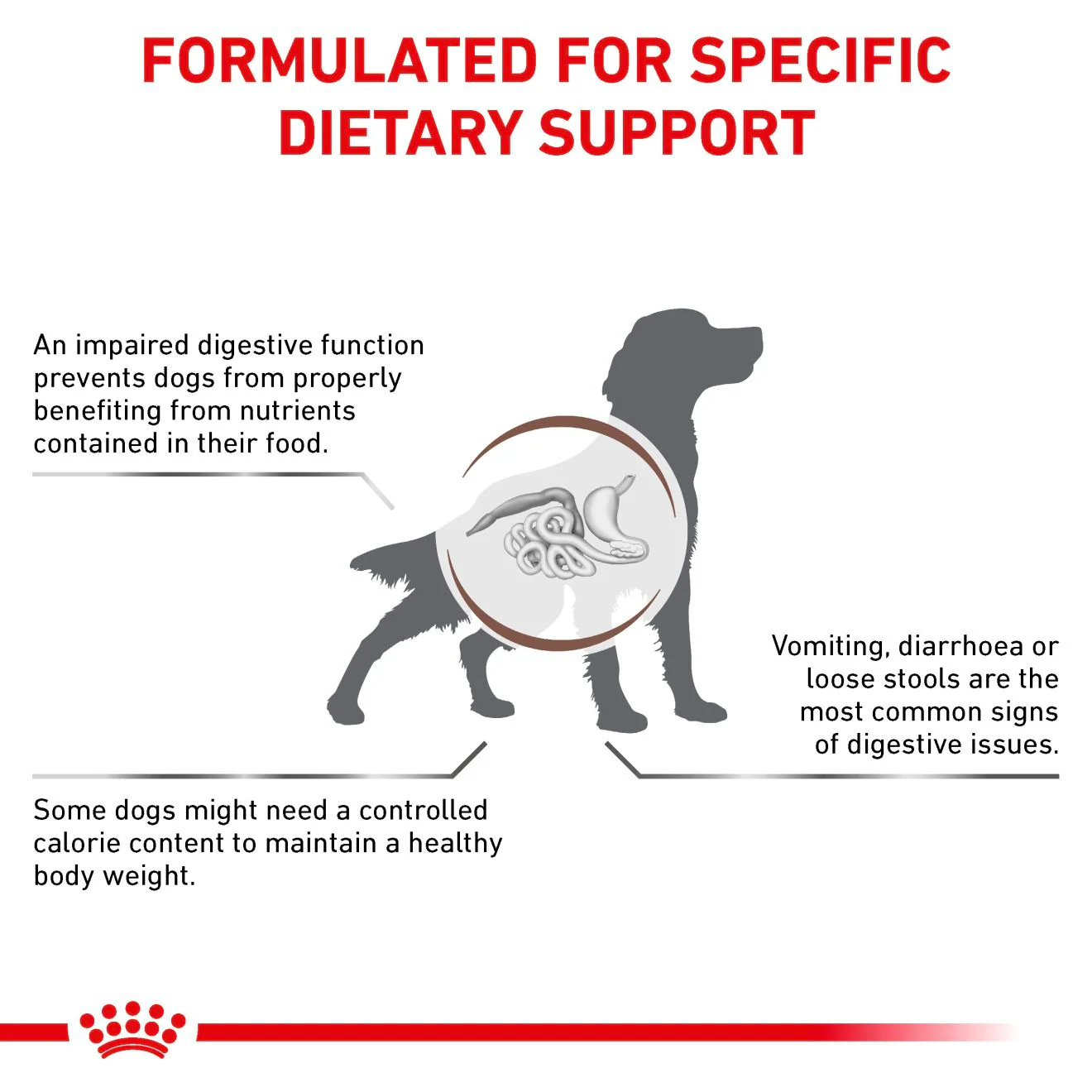 FORMULATED FOR SPECIFIC DIETARY SUPPORT

An impaired digestive function prevents dogs from properly benefiting from nutrients contained in their food.

Vomiting, diarrhoea or loose stools are the most common signs of digestive issues.

Some dogs might need a controlled calorie content to maintain a healthy body weight.